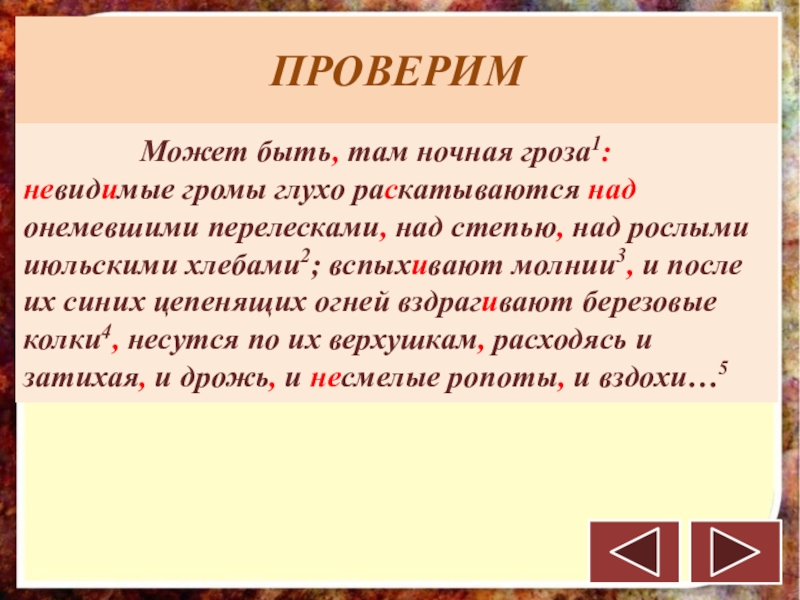 ПРОВЕРИМ

Может быть, там ночная гроза$^1$: невидимые громы глухо раскатываются над онемевшими перелесками, над степью, над рослыми июльскими хлебами$^2$; вспыхивают молнии$^3$, и после их синих цепенящих огней вздрагивают березовые колки$^4$, несутся по их верхушкам, расходясь и затихая, и дрожь, и несмелые ропоты, и вздохи…$^5$